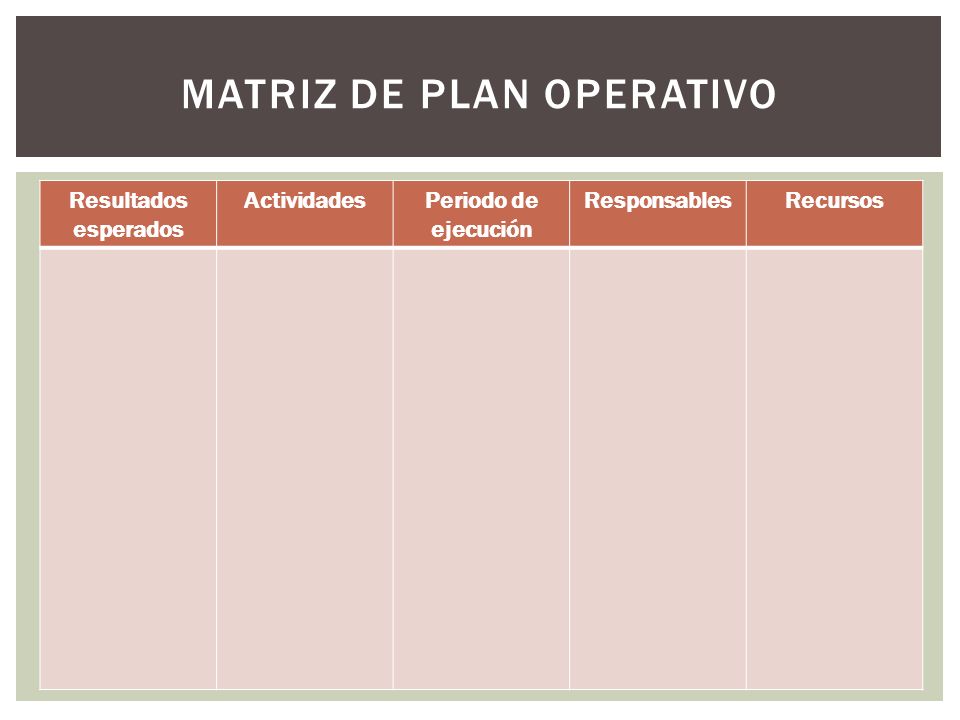 MATRIZ DE PLAN OPERATIVO

| Resultados esperados | Actividades | Periodo de ejecución | Responsables | Recursos |
|---|---|---|---|---|
| | | | | |